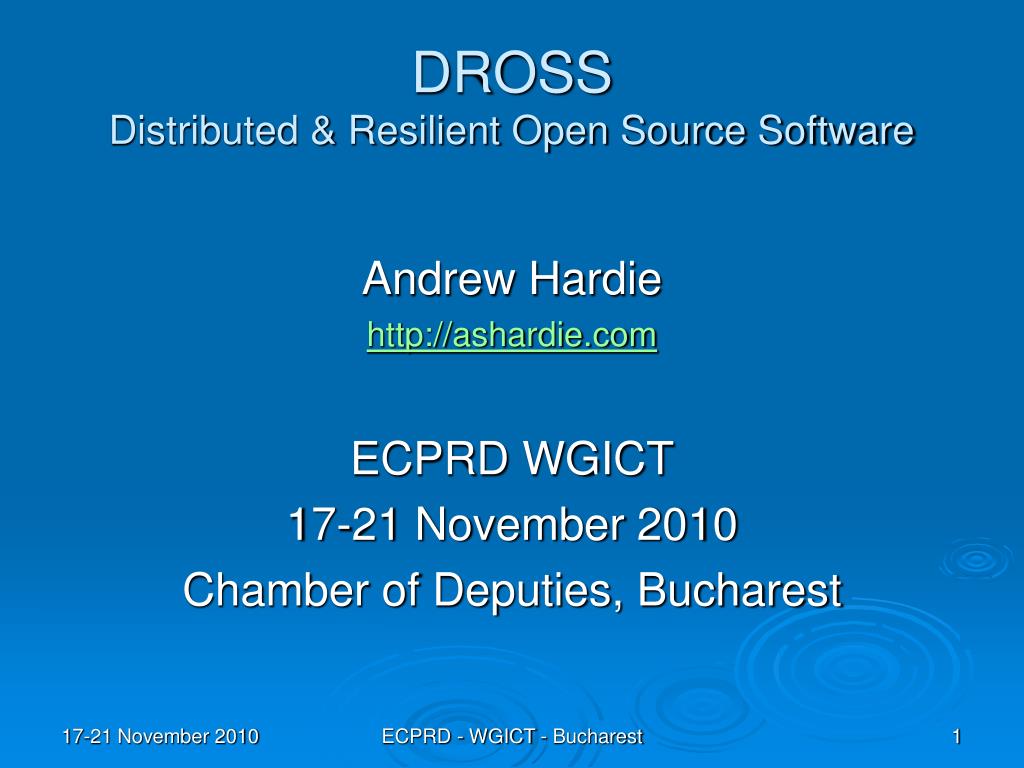 DROSS
Distributed & Resilient Open Source Software

Andrew Hardie
http://ashardie.com

ECPRD WGICT
17-21 November 2010
Chamber of Deputies, Bucharest

17-21 November 2010
ECPRD - WGICT - Bucharest
1